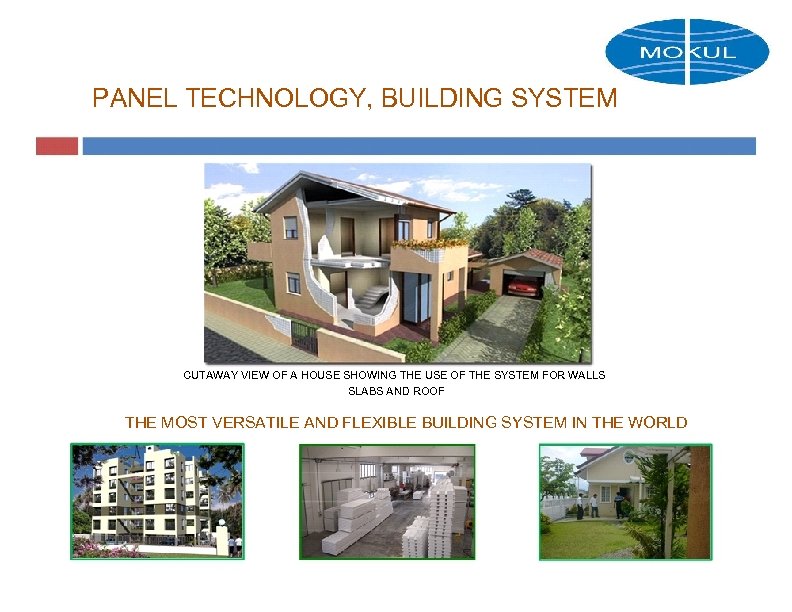 MOKUL

PANEL TECHNOLOGY, BUILDING SYSTEM

CUTAWAY VIEW OF A HOUSE SHOWING THE USE OF THE SYSTEM FOR WALLS SLABS AND ROOF

THE MOST VERSATILE AND FLEXIBLE BUILDING SYSTEM IN THE WORLD